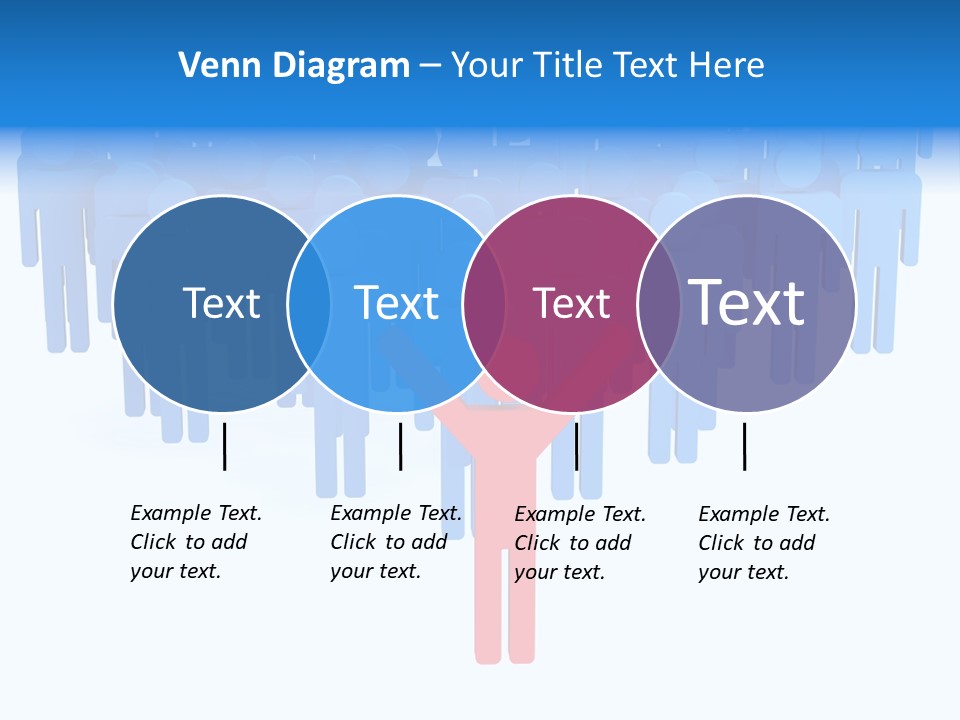 Venn Diagram – Your Title Text Here

Text

Text

Text

Text

Example Text. Click to add your text.

Example Text. Click to add your text.

Example Text. Click to add your text.

Example Text. Click to add your text.